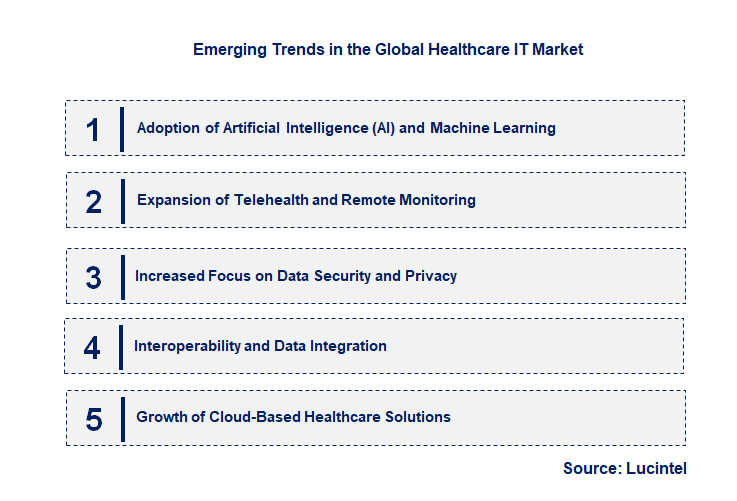 Emerging Trends in the Global Healthcare IT Market

1 Adoption of Artificial Intelligence (AI) and Machine Learning

2 Expansion of Telehealth and Remote Monitoring

3 Increased Focus on Data Security and Privacy

4 Interoperability and Data Integration

5 Growth of Cloud-Based Healthcare Solutions

Source: Lucintel